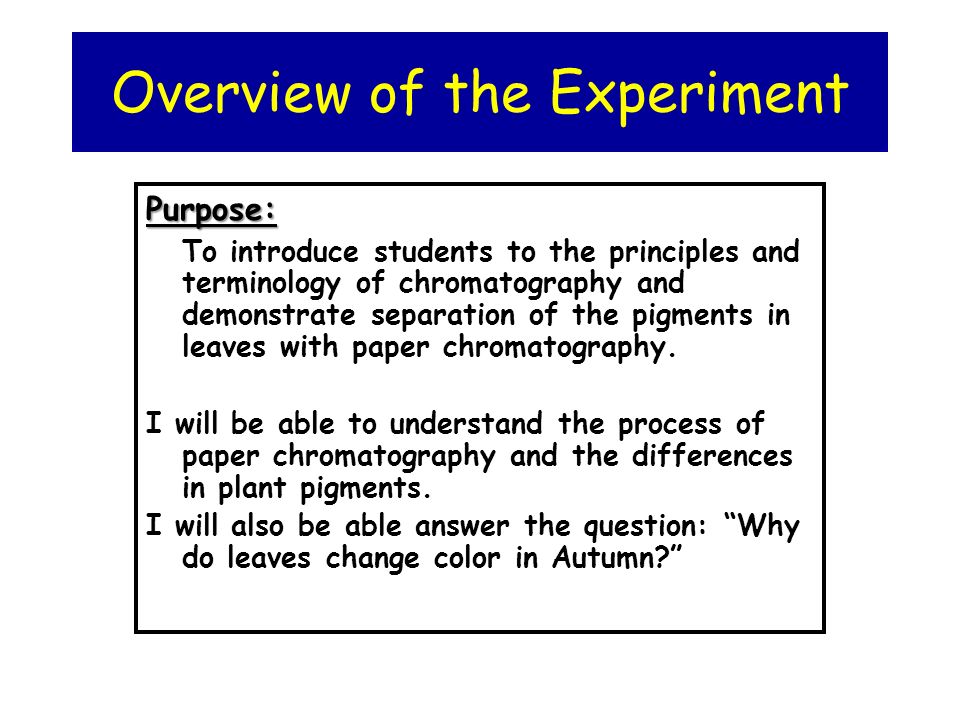 Overview of the Experiment

Purpose:

To introduce students to the principles and terminology of chromatography and demonstrate separation of the pigments in leaves with paper chromatography.

I will be able to understand the process of paper chromatography and the differences in plant pigments.

I will also be able answer the question: “Why do leaves change color in Autumn?”